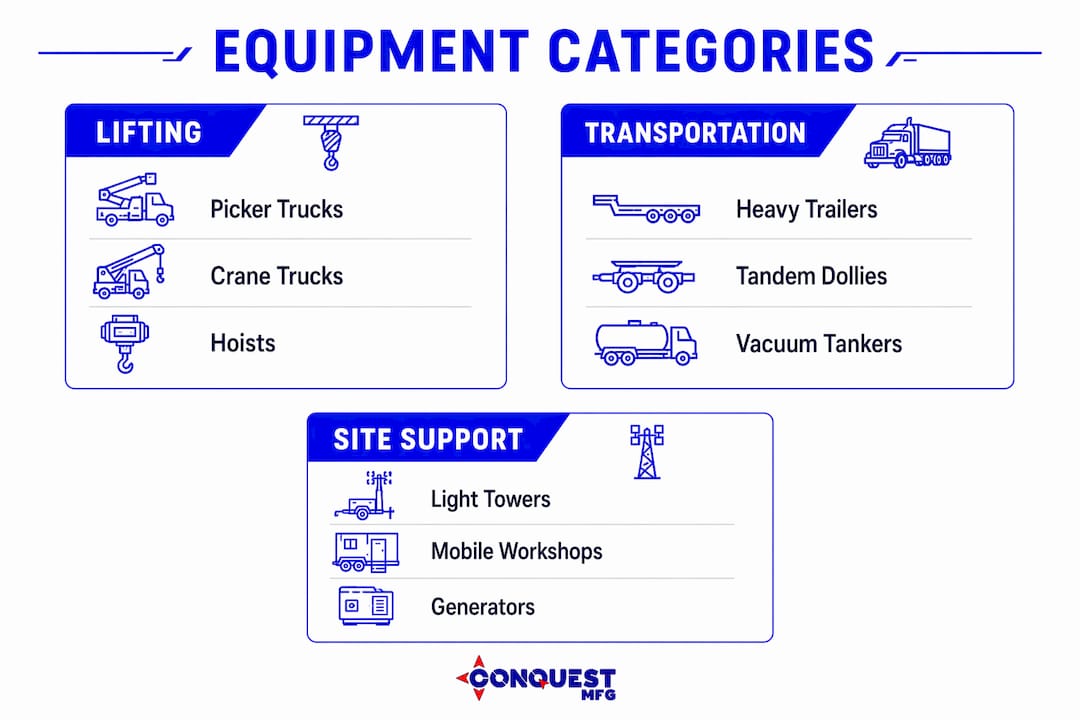 EQUIPMENT CATEGORIES

LIFTING

Picker Trucks

Crane Trucks

Hoists

TRANSPORTATION

Heavy Trailers

Tandem Dollies

Vacuum Tankers

SITE SUPPORT

Light Towers

Mobile Workshops

Generators

CONQUEST MFG